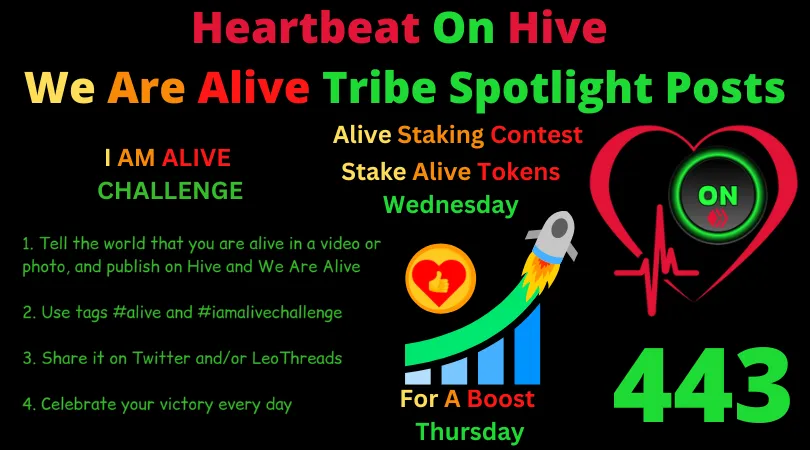 Heartbeat On Hive
We Are Alive Tribe Spotlight Posts

I AM ALIVE
CHALLENGE

1. Tell the world that you are alive in a video or photo, and publish on Hive and We Are Alive

2. Use tags #alive and #iamalivechallenge

3. Share it on Twitter and/or LeoThreads

4. Celebrate your victory every day

Alive Staking Contest
Stake Alive Tokens
Wednesday

For A Boost
Thursday

ON

443